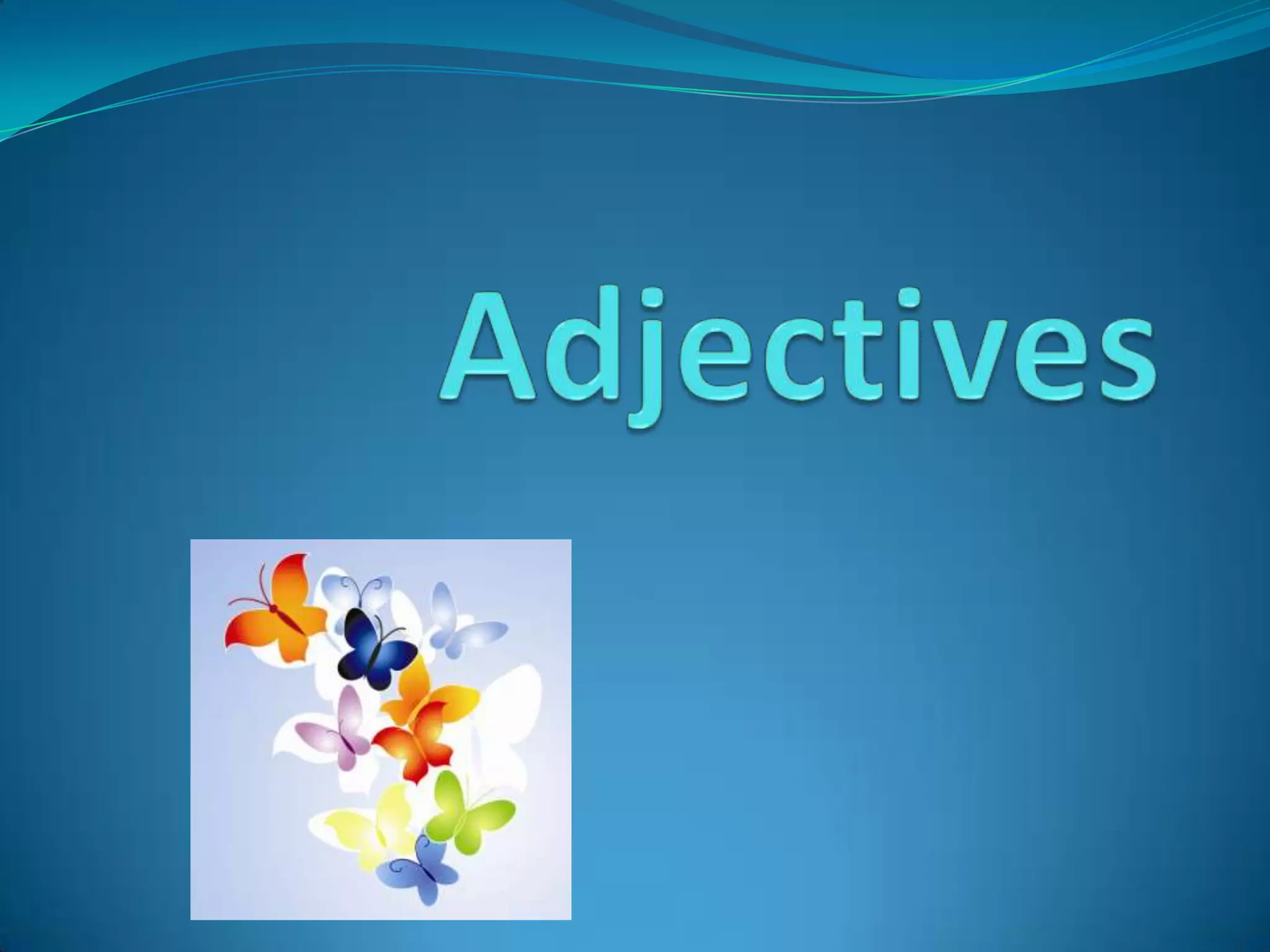 Adjectives